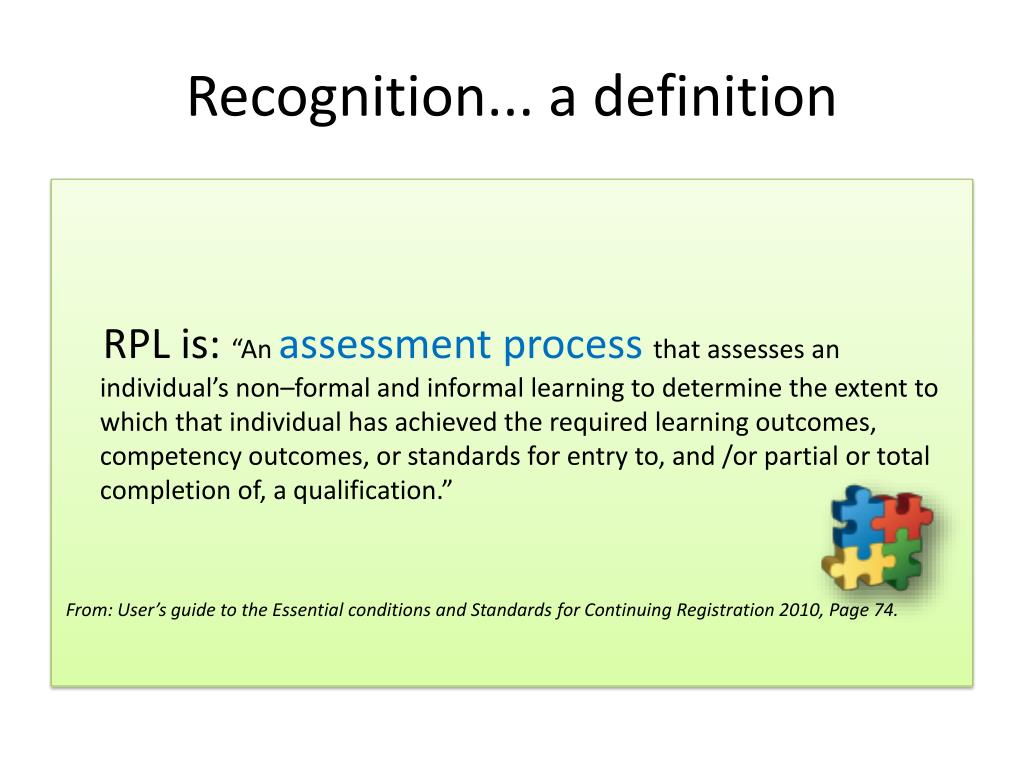 Recognition... a definition

RPL is: “An assessment process that assesses an individual’s non–formal and informal learning to determine the extent to which that individual has achieved the required learning outcomes, competency outcomes, or standards for entry to, and /or partial or total completion of, a qualification.”

From: User’s guide to the Essential conditions and Standards for Continuing Registration 2010, Page 74.